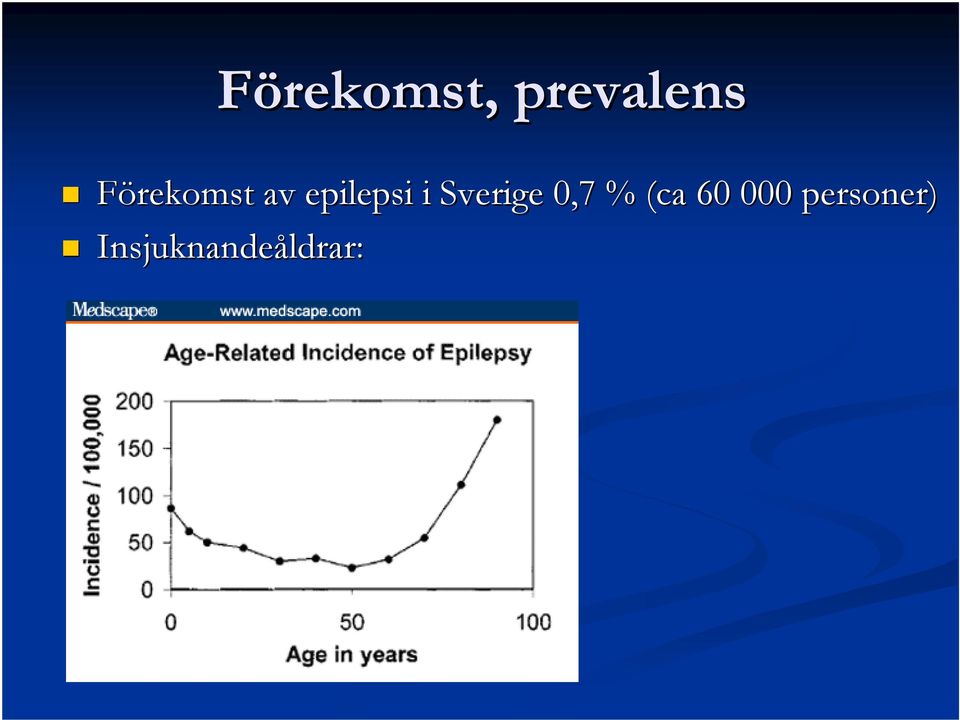 Förekomst, prevalens

Förekomst av epilepsi i Sverige 0,7 % (ca 60 000 personer)
Insjuknandeåldrar:

Medscape® www.medscape.com

Age-Related Incidence of Epilepsy

Incidence / 100,000

200
150
100
50
0

0
50
100

Age in years